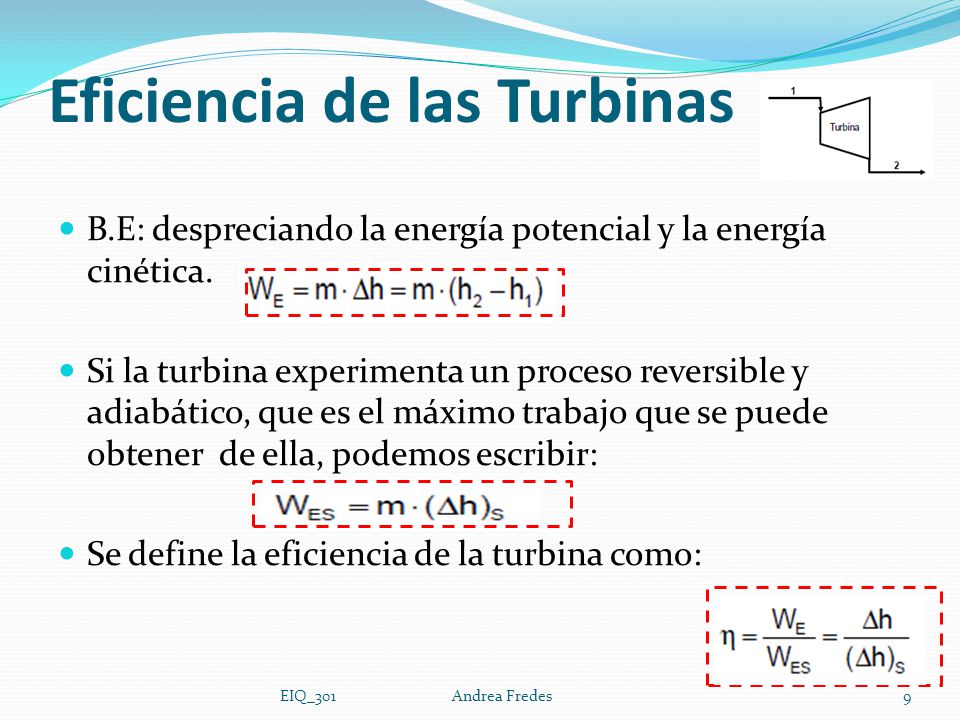 Eficiencia de las Turbinas

1

Turbina

2

B.E: despreciando la energía potencial y la energía cinética.

$W_E = m \cdot \Delta h = m \cdot (h_2 - h_1)$

Si la turbina experimenta un proceso reversible y adiabático, que es el máximo trabajo que se puede obtener de ella, podemos escribir:

$W_{ES} = m \cdot (\Delta h)_S$

Se define la eficiencia de la turbina como:

$\eta = \frac{W_E}{W_{ES}} = \frac{\Delta h}{(\Delta h)_S}$

EIQ_301 Andrea Fredes 9